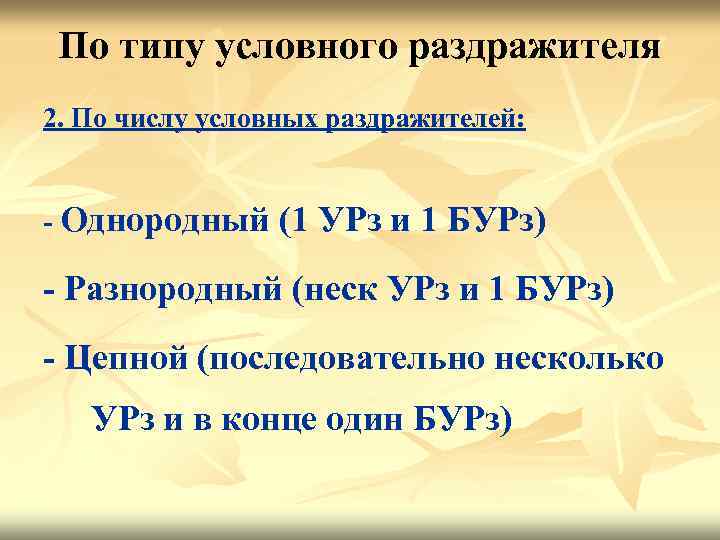 По типу условного раздражителя

2. По числу условных раздражителей:

- Однородный (1 УРз и 1 БУРз)

- Разнородный (неск УРз и 1 БУРз)

- Цепной (последовательно несколько УРз и в конце один БУРз)